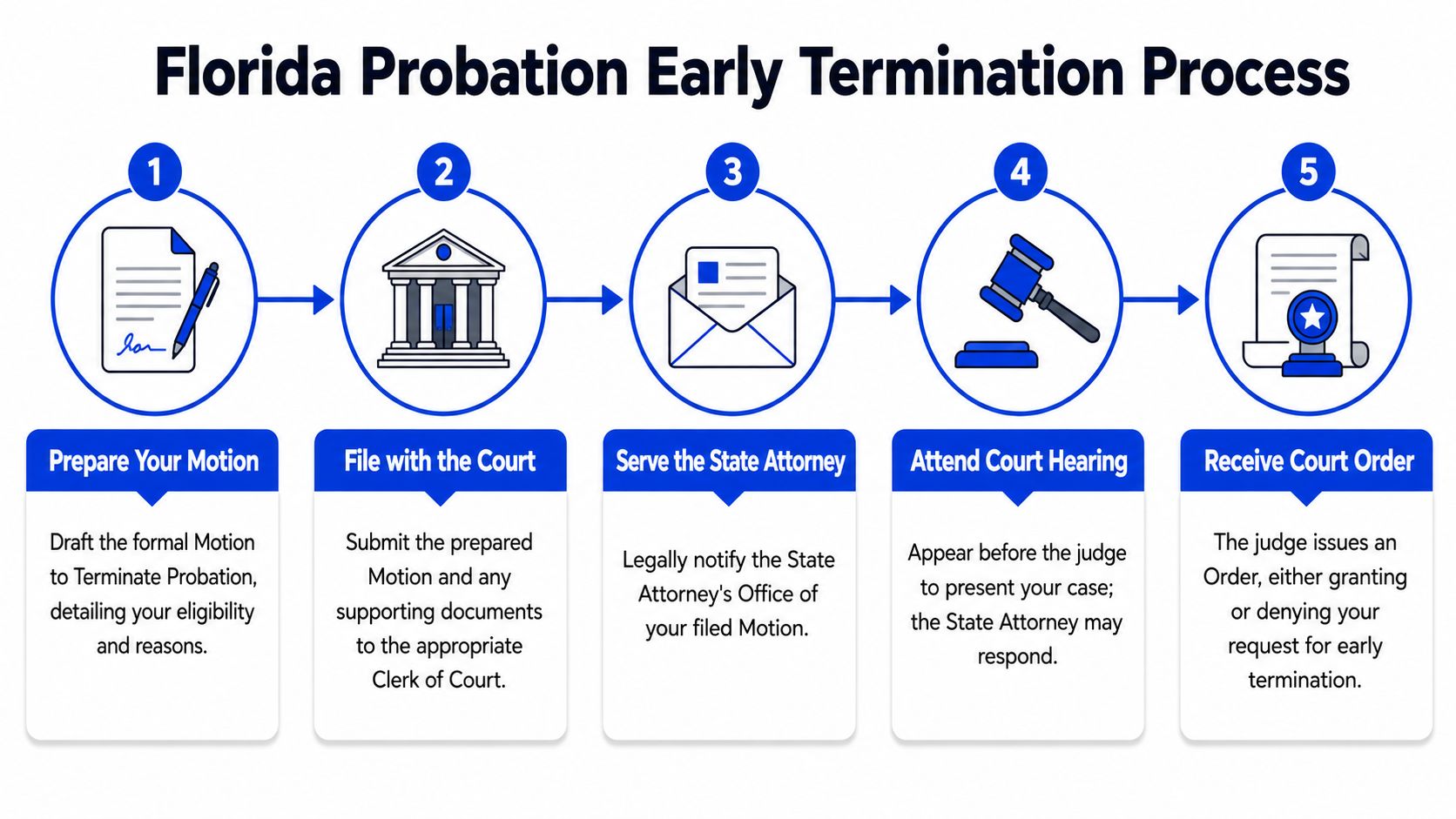 Florida Probation Early Termination Process

1

Prepare Your Motion

Draft the formal Motion to Terminate Probation, detailing your eligibility and reasons.

2

File with the Court

Submit the prepared Motion and any supporting documents to the appropriate Clerk of Court.

3

Serve the State Attorney

Legally notify the State Attorney's Office of your filed Motion.

4

Attend Court Hearing

Appear before the judge to present your case; the State Attorney may respond.

5

Receive Court Order

The judge issues an Order, either granting or denying your request for early termination.